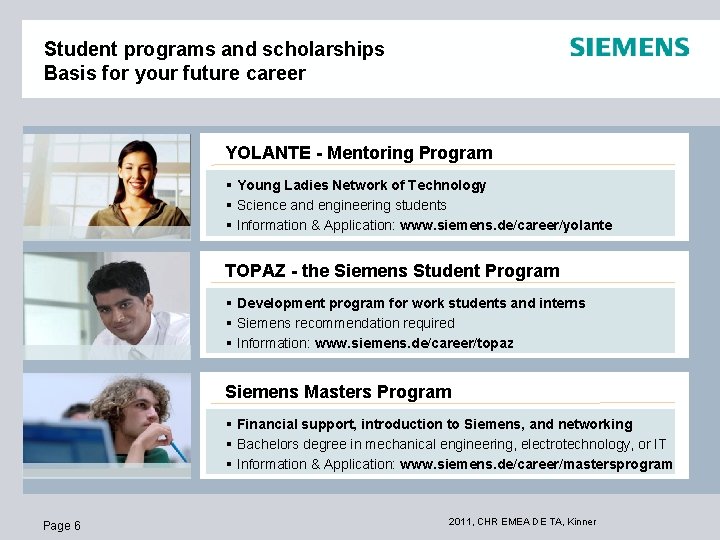 Student programs and scholarships
Basis for your future career

SIEMENS

YOLANTE - Mentoring Program

▪ Young Ladies Network of Technology
▪ Science and engineering students
▪ Information & Application: www.siemens.de/career/yolante

TOPAZ - the Siemens Student Program

▪ Development program for work students and interns
▪ Siemens recommendation required
▪ Information: www.siemens.de/career/topaz

Siemens Masters Program

▪ Financial support, introduction to Siemens, and networking
▪ Bachelors degree in mechanical engineering, electrotechnology, or IT
▪ Information & Application: www.siemens.de/career/mastersprogram

Page 6

2011, CHR EMEA DE TA, Kinner